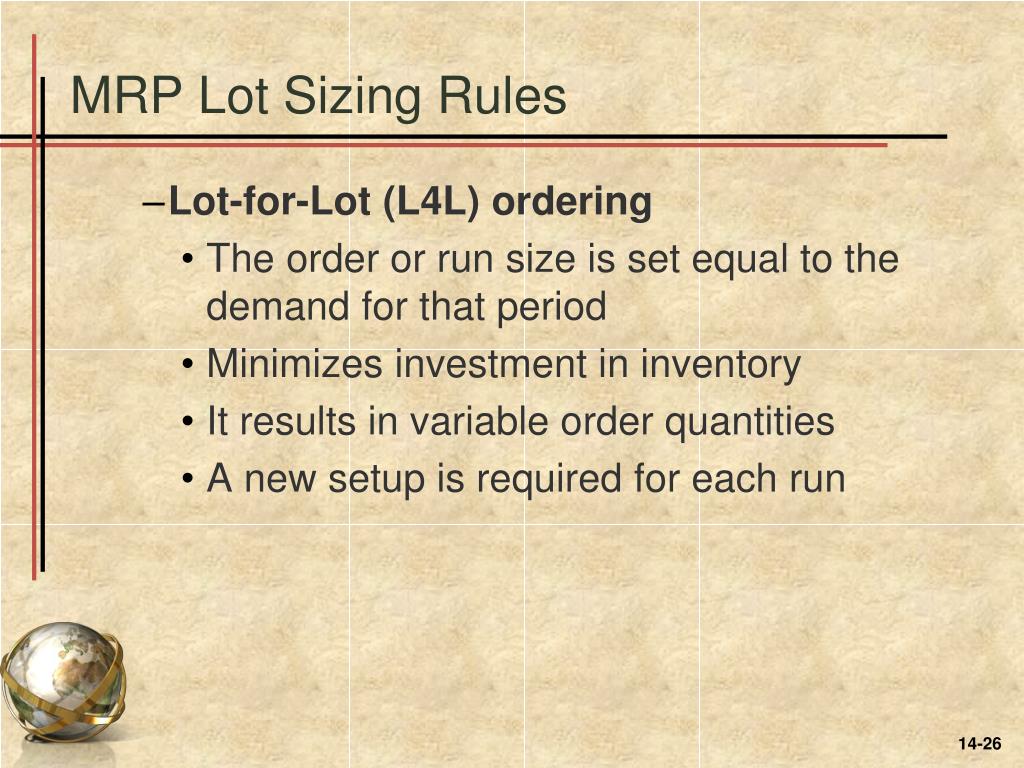 MRP Lot Sizing Rules

–Lot-for-Lot (L4L) ordering
• The order or run size is set equal to the demand for that period
• Minimizes investment in inventory
• It results in variable order quantities
• A new setup is required for each run

14-26